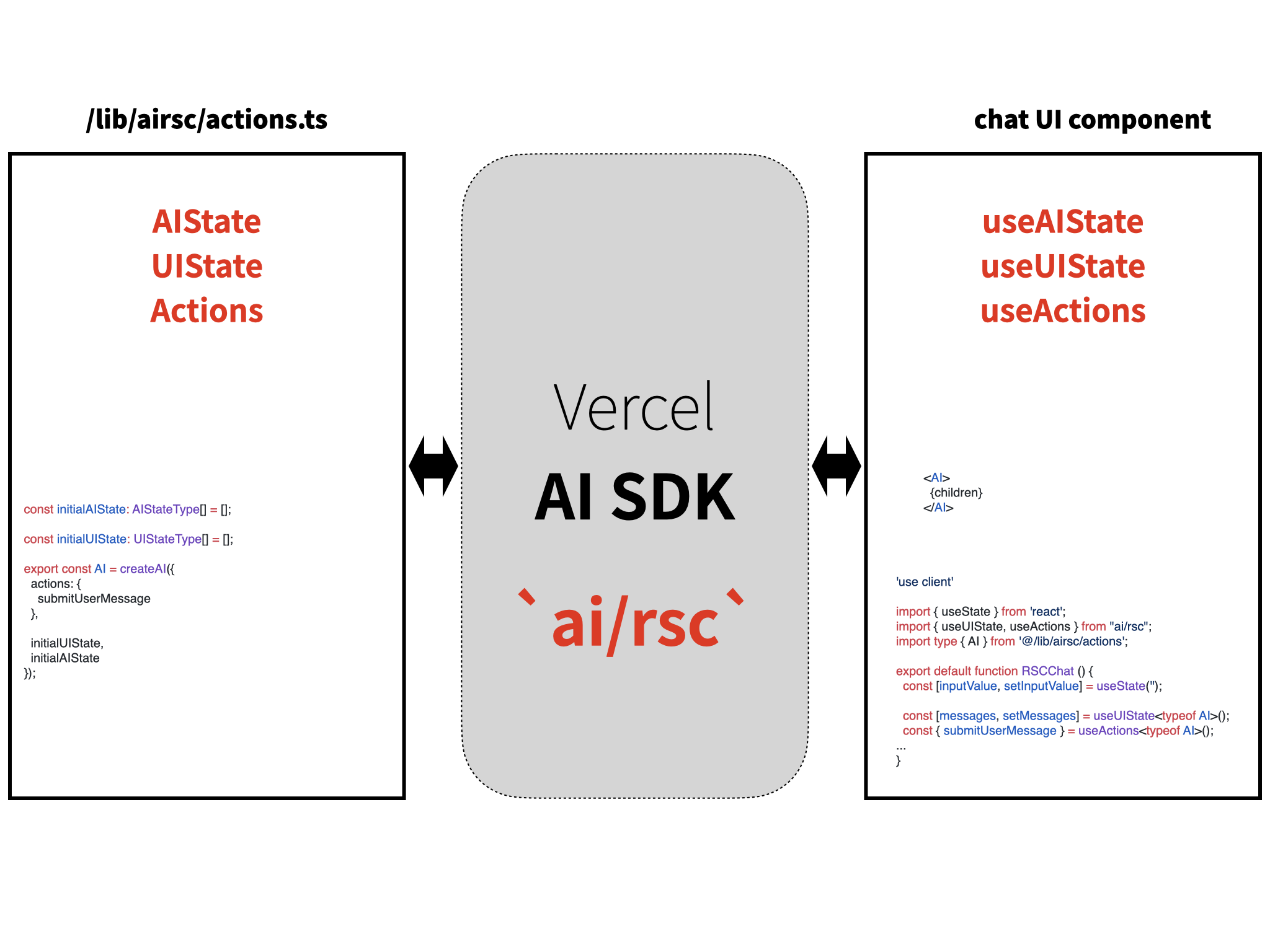 /lib/airsc/actions.ts

AIState
UIState
Actions

const initialAIState: AIStateType[] = [];

const initialUIState: UIStateType[] = [];

export const AI = createAI({
  actions: {
    submitUserMessage
  },

  initialUIState,
  initialAIState
});

Vercel
AI SDK
`ai/rsc`

chat UI component

useAIState
useUIState
useActions

<AI>
  {children}
</AI>

'use client'

import { useState } from 'react';
import { useUIState, useActions } from "ai/rsc";
import type { AI } from '@/lib/airsc/actions';

export default function RSCChat () {
  const [inputValue, setInputValue] = useState('');

  const [messages, setMessages] = useUIState<typeof AI>();
  const { submitUserMessage } = useActions<typeof AI>();
...
}